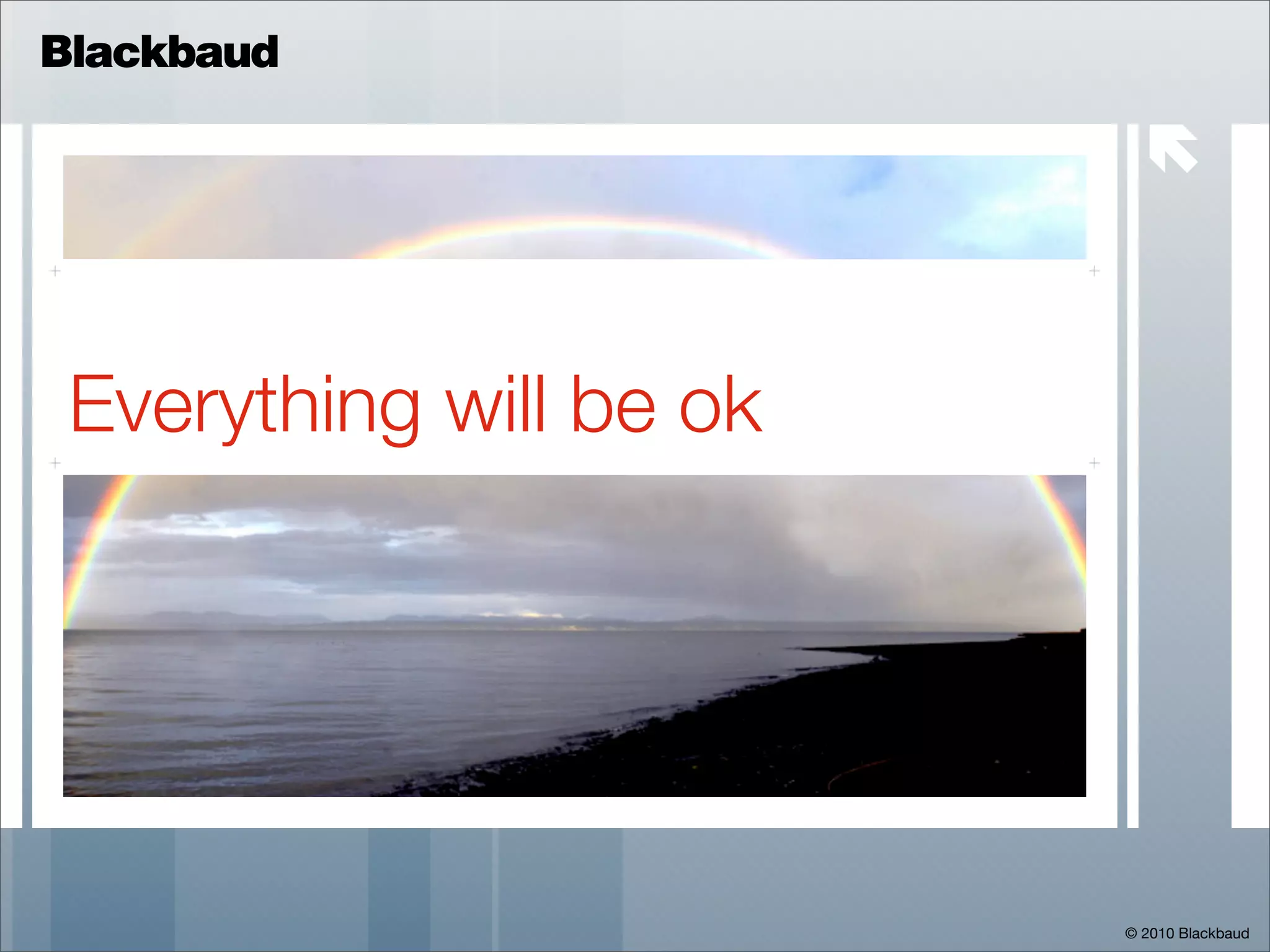 Blackbaud

Everything will be ok

© 2010 Blackbaud